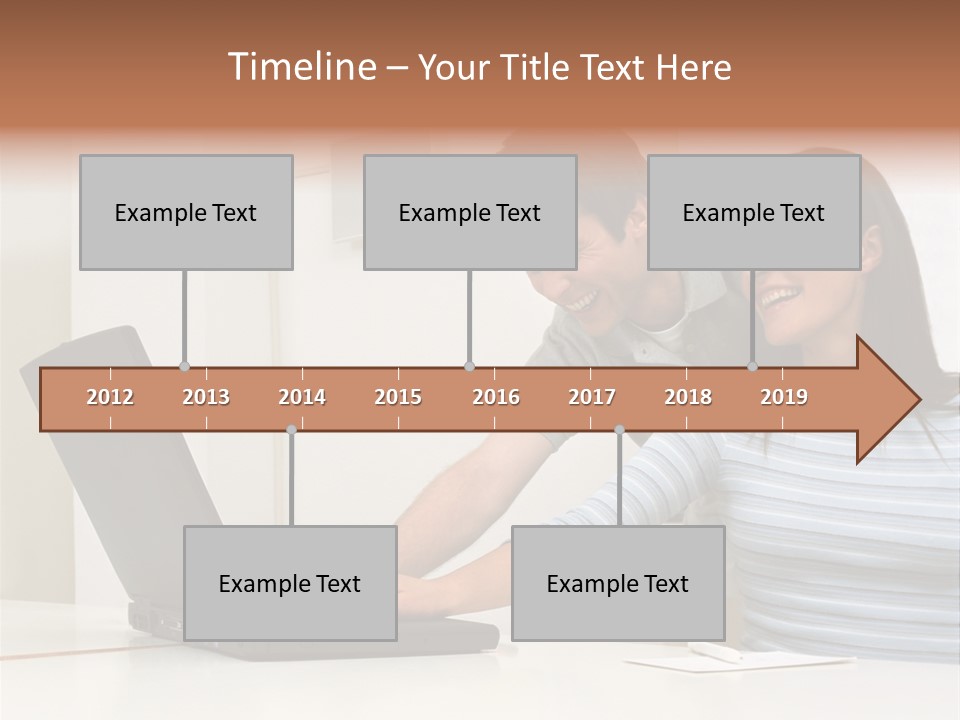 Timeline – Your Title Text Here

Example Text

Example Text

Example Text

2012 2013 2014 2015 2016 2017 2018 2019

Example Text

Example Text